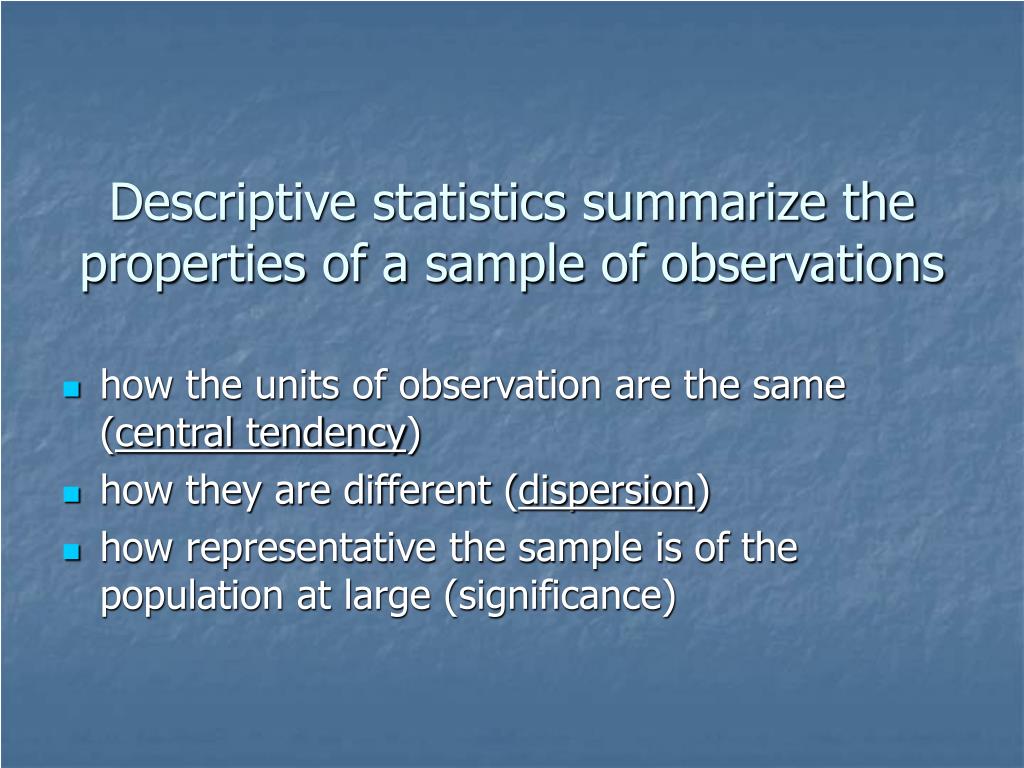 Descriptive statistics summarize the properties of a sample of observations

- how the units of observation are the same (central tendency)
- how they are different (dispersion)
- how representative the sample is of the population at large (significance)